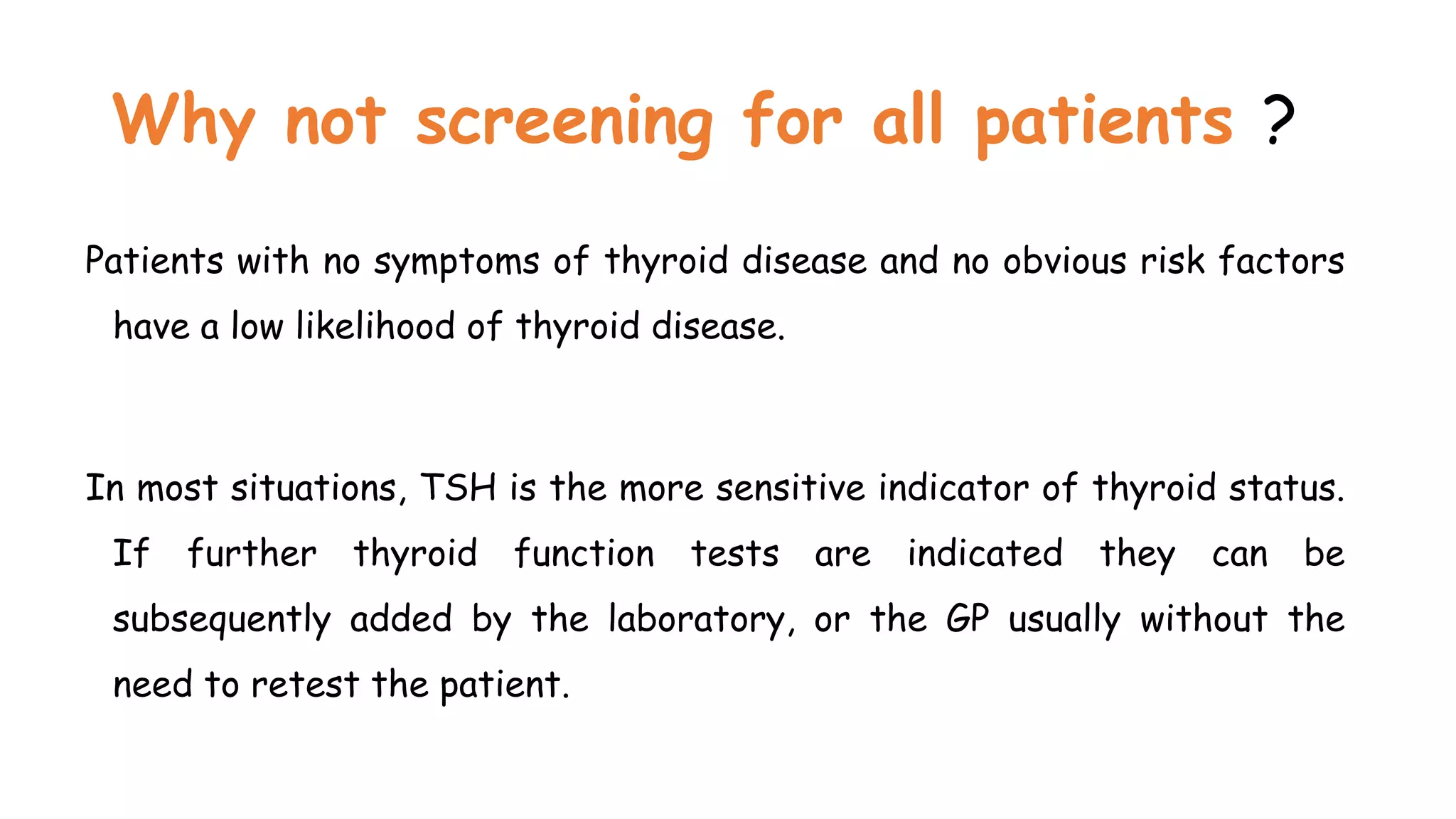 Why not screening for all patients ?

Patients with no symptoms of thyroid disease and no obvious risk factors have a low likelihood of thyroid disease.

In most situations, TSH is the more sensitive indicator of thyroid status. If further thyroid function tests are indicated they can be subsequently added by the laboratory, or the GP usually without the need to retest the patient.